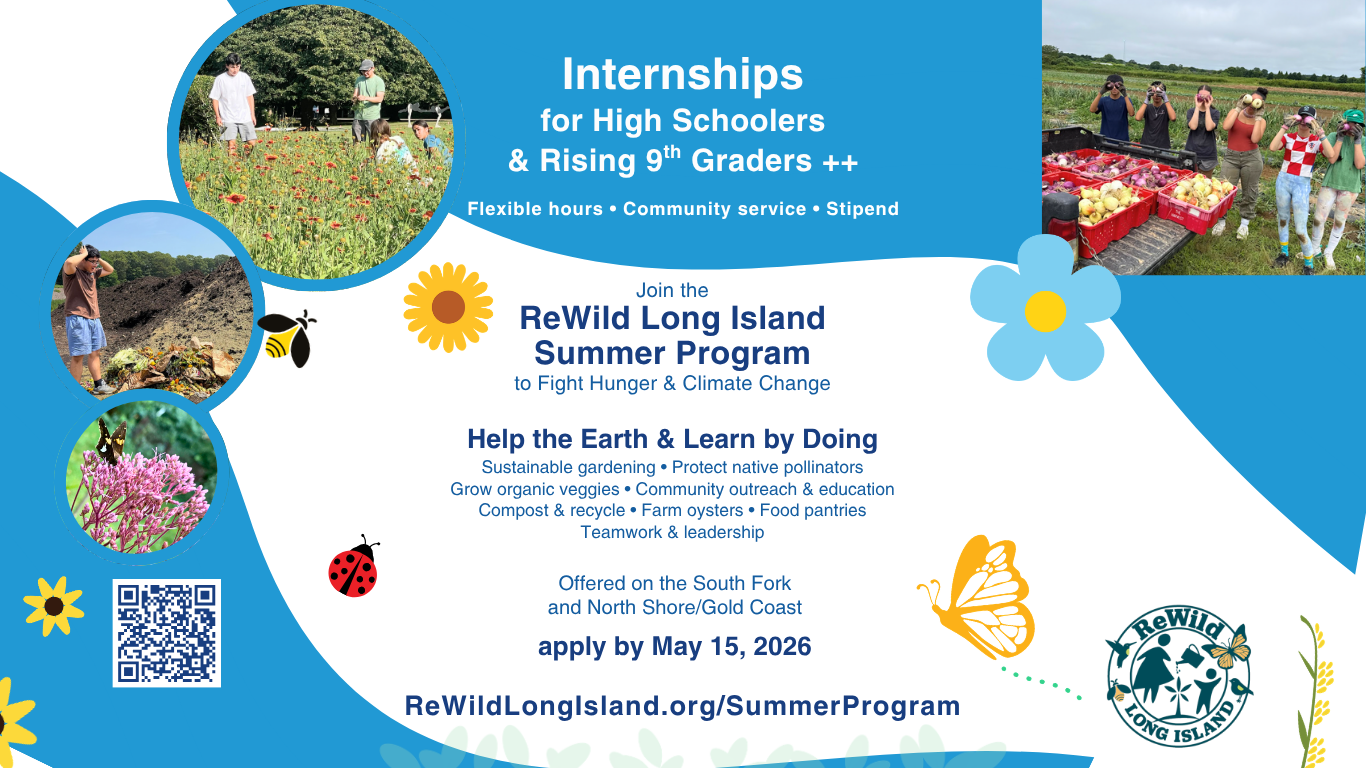 Internships
for High Schoolers
& Rising 9$^{th}$ Graders ++

Flexible hours • Community service • Stipend

Join the
ReWild Long Island
Summer Program
to Fight Hunger & Climate Change

Help the Earth & Learn by Doing
Sustainable gardening • Protect native pollinators
Grow organic veggies • Community outreach & education
Compost & recycle • Farm oysters • Food pantries
Teamwork & leadership

Offered on the South Fork
and North Shore/Gold Coast

apply by May 15, 2026

ReWildLongIsland.org/SummerProgram

ReWild
LONG ISLAND